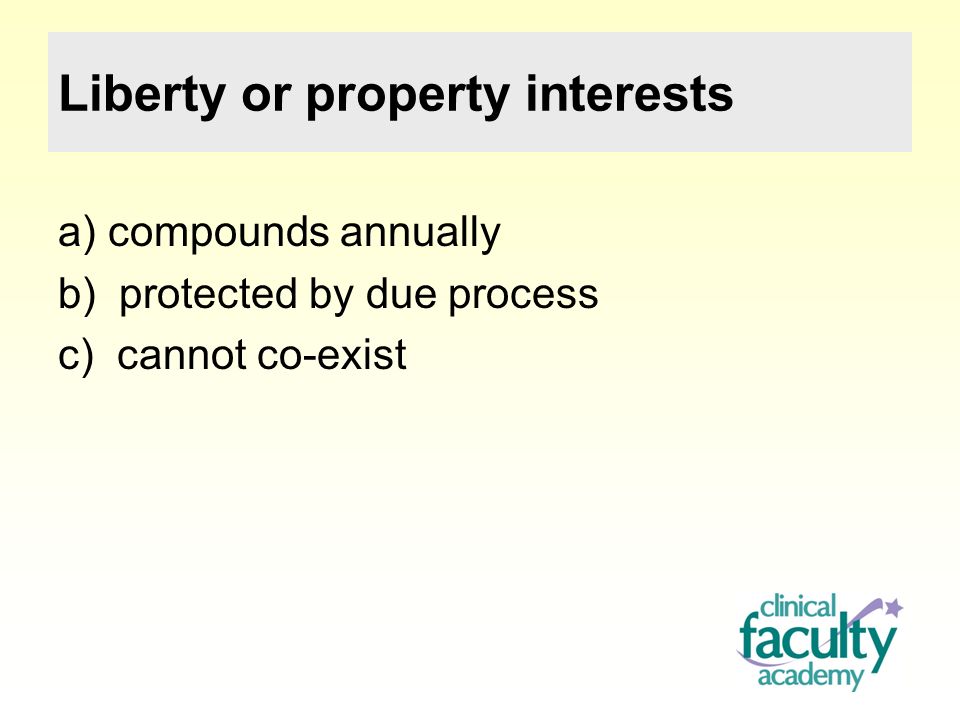 Liberty or property interests

a) compounds annually
b) protected by due process
c) cannot co-exist

clinical
faculty
academy